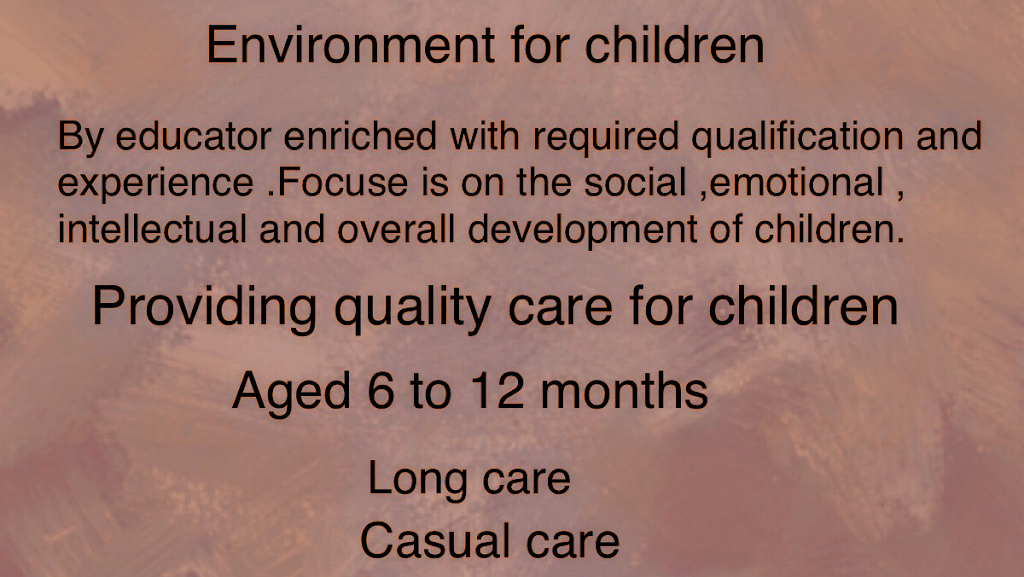 Environment for children

By educator enriched with required qualification and experience .Focuse is on the social ,emotional , intellectual and overall development of children.

Providing quality care for children

Aged 6 to 12 months

Long care

Casual care